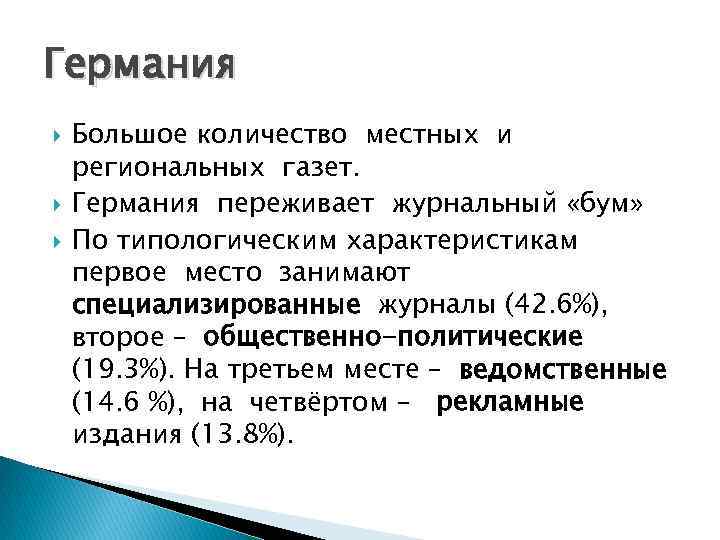 Германия

Большое количество местных и региональных газет.

Германия переживает журнальный «бум»

По типологическим характеристикам первое место занимают специализированные журналы (42.6%), второе – общественно-политические (19.3%). На третьем месте – ведомственные (14.6 %), на четвёртом – рекламные издания (13.8%).